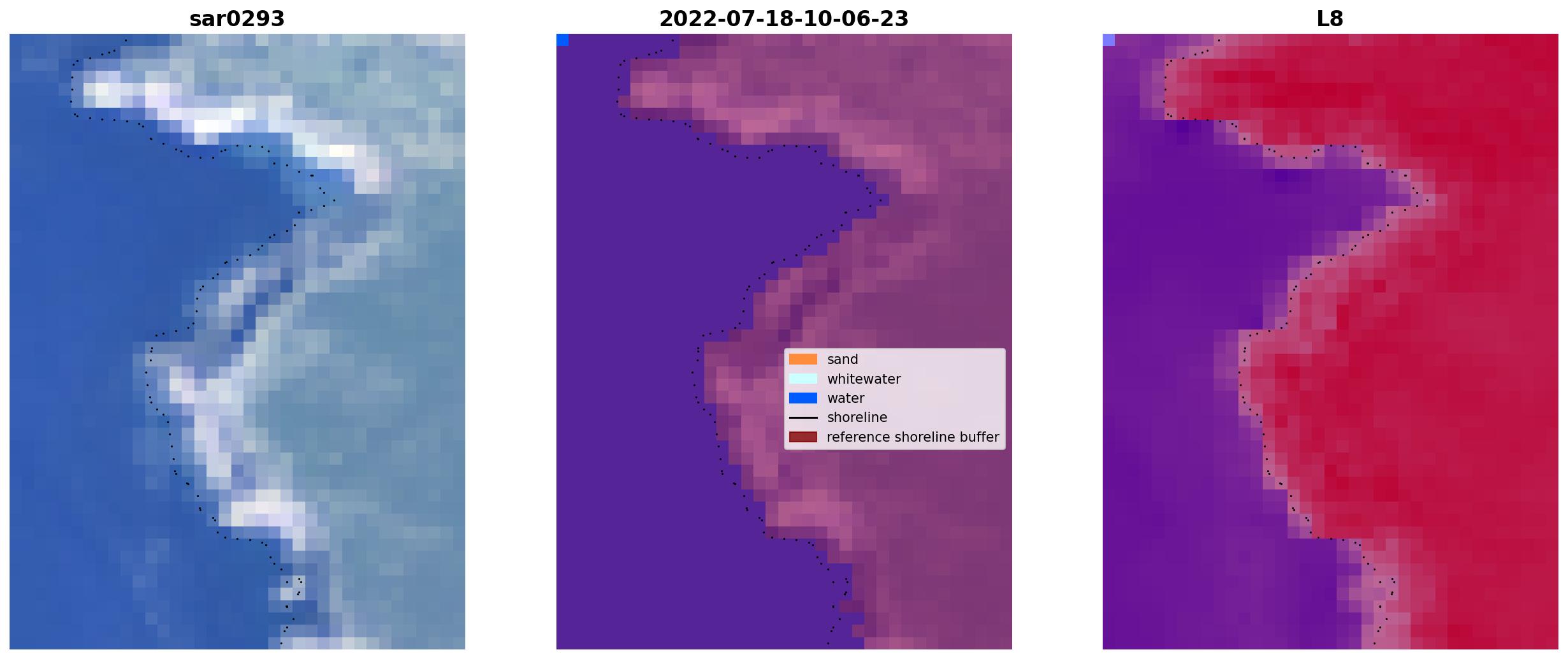 sar0293

2022-07-18-10-06-23

sand
whitewater
water
shoreline
reference shoreline buffer

L8